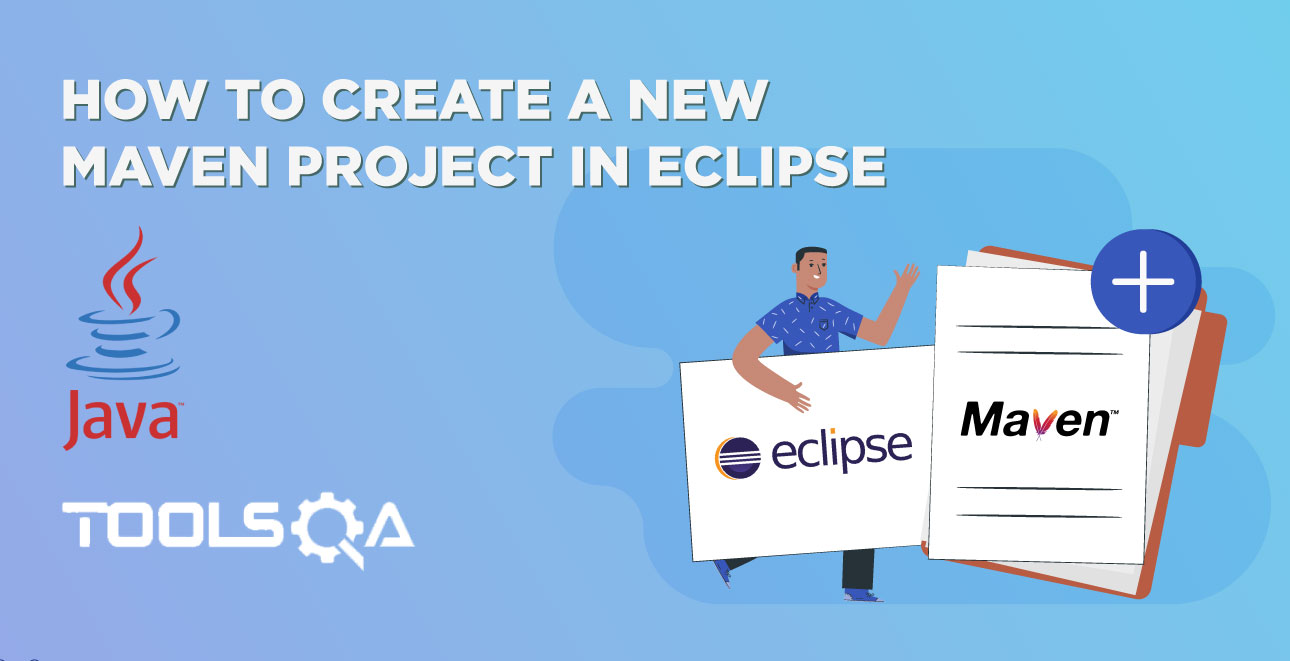 HOW TO CREATE A NEW MAVEN PROJECT IN ECLIPSE

Java™

TOOLSQA

eclipse

Maven™